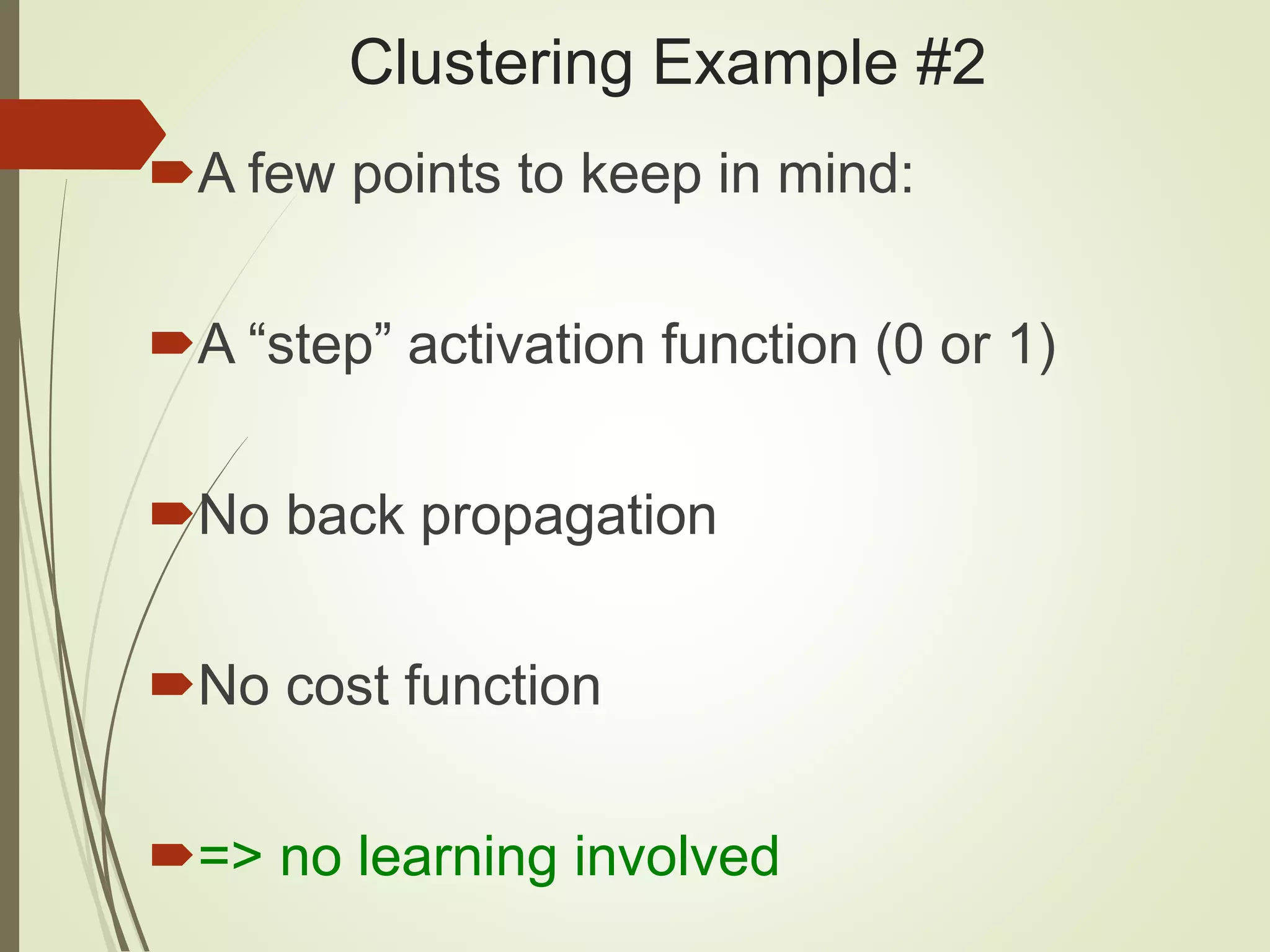 Clustering Example #2

A few points to keep in mind:

A “step” activation function (0 or 1)

No back propagation

No cost function

=> no learning involved